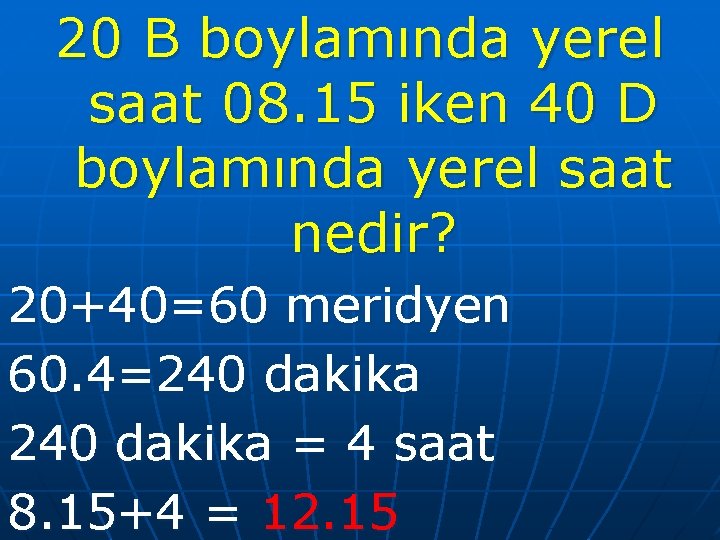 20 B boylamında yerel saat 08.15 iken 40 D boylamında yerel saat nedir?

20+40=60 meridyen

60.4=240 dakika

240 dakika = 4 saat

8.15+4 = 12.15